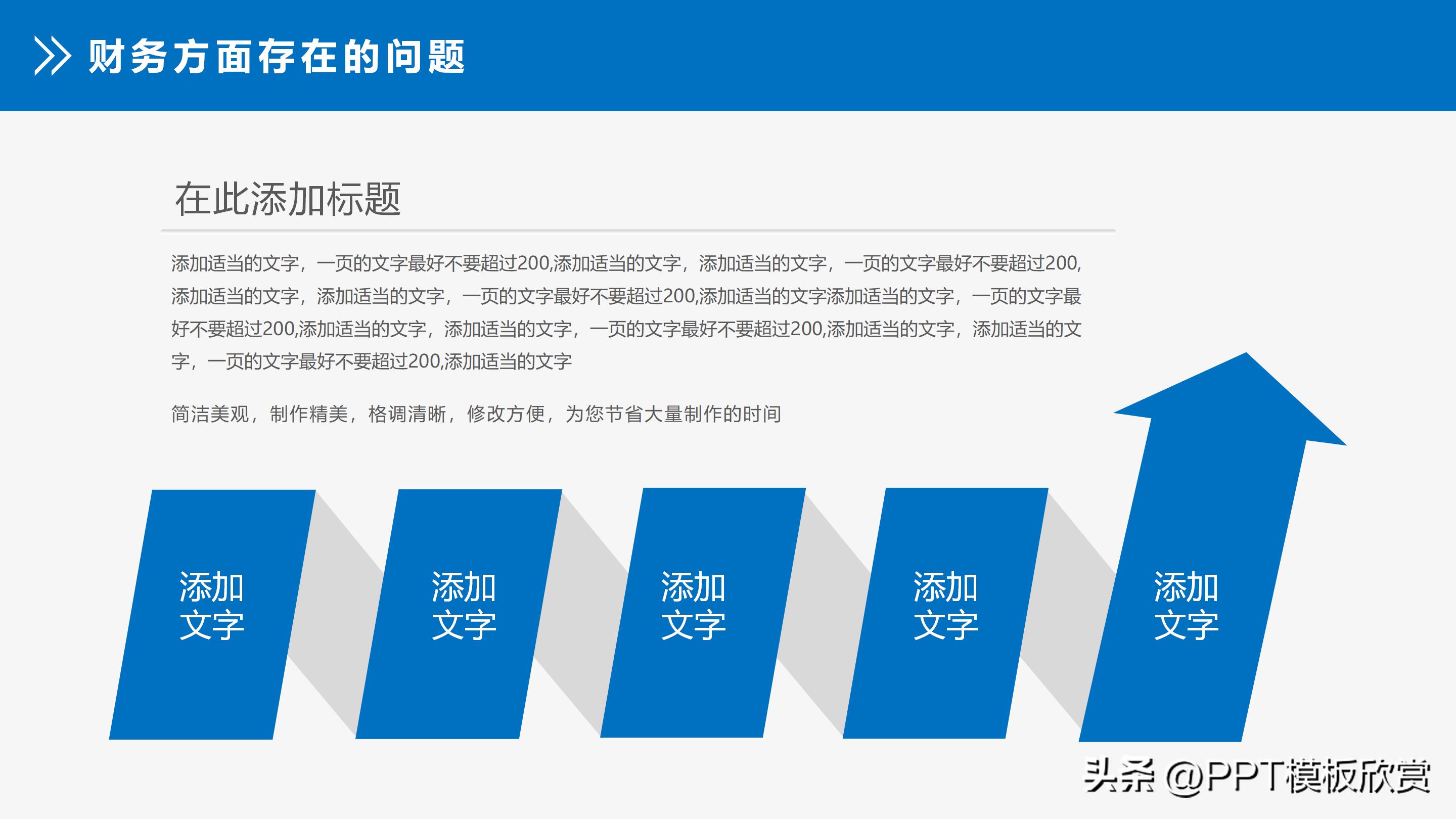 财务方面存在的问题

在此添加标题

添加适当的文字，一页的文字最好不要超过200,添加适当的文字，添加适当的文字，一页的文字最好不要超过200,添加适当的文字，添加适当的文字，一页的文字最好不要超过200,添加适当的文字添加适当的文字，一页的文字最好不要超过200,添加适当的文字，添加适当的文字，一页的文字最好不要超过200,添加适当的文字，添加适当的文字，一页的文字最好不要超过200,添加适当的文字

简洁美观，制作精美，格调清晰，修改方便，为您节省大量制作的时间

添加文字

添加文字

添加文字

添加文字

添加文字

头条 @PPT模板欣赏